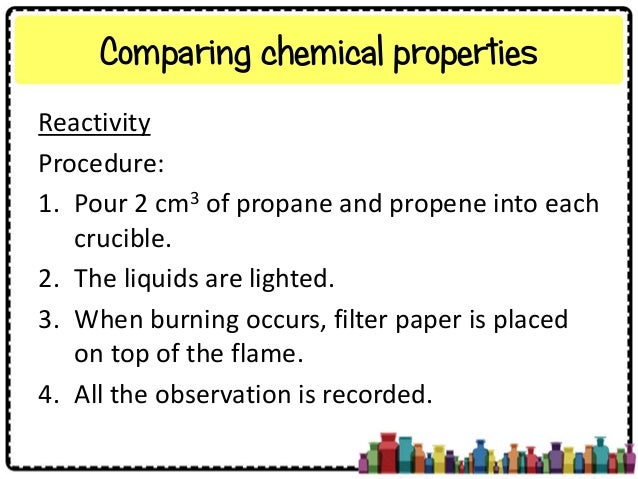 Comparing chemical properties

Reactivity

Procedure:

1. Pour 2 $cm^3$ of propane and propene into each crucible.
2. The liquids are lighted.
3. When burning occurs, filter paper is placed on top of the flame.
4. All the observation is recorded.